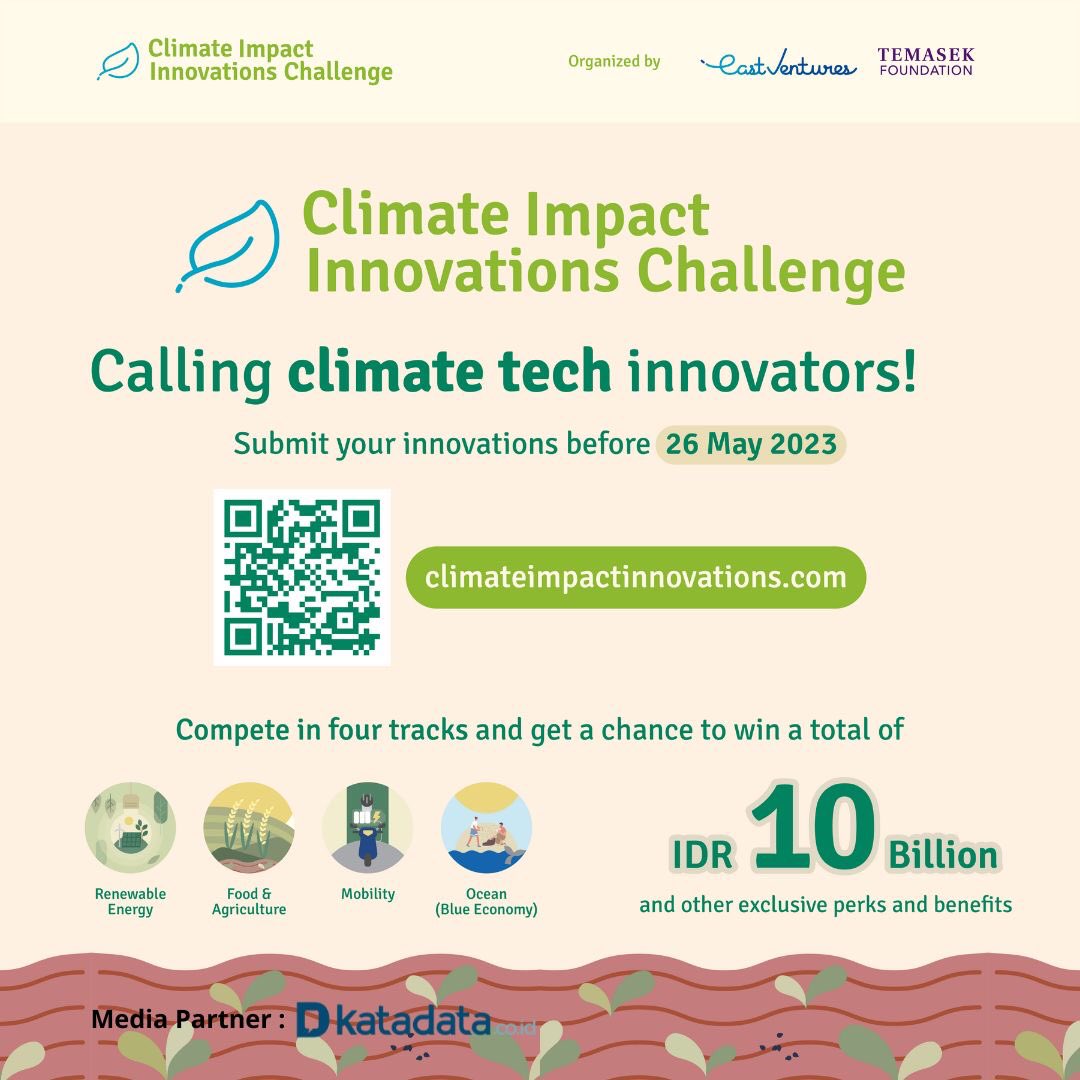 Climate Impact Innovations Challenge

Organized by East Ventures TEMASEK FOUNDATION

Climate Impact Innovations Challenge

Calling climate tech innovators!

Submit your innovations before 26 May 2023

climateimpactinnovations.com

Compete in four tracks and get a chance to win a total of

Renewable Energy

Food & Agriculture

Mobility

Ocean (Blue Economy)

IDR 10 Billion

and other exclusive perks and benefits

Media Partner : katadata.co.id